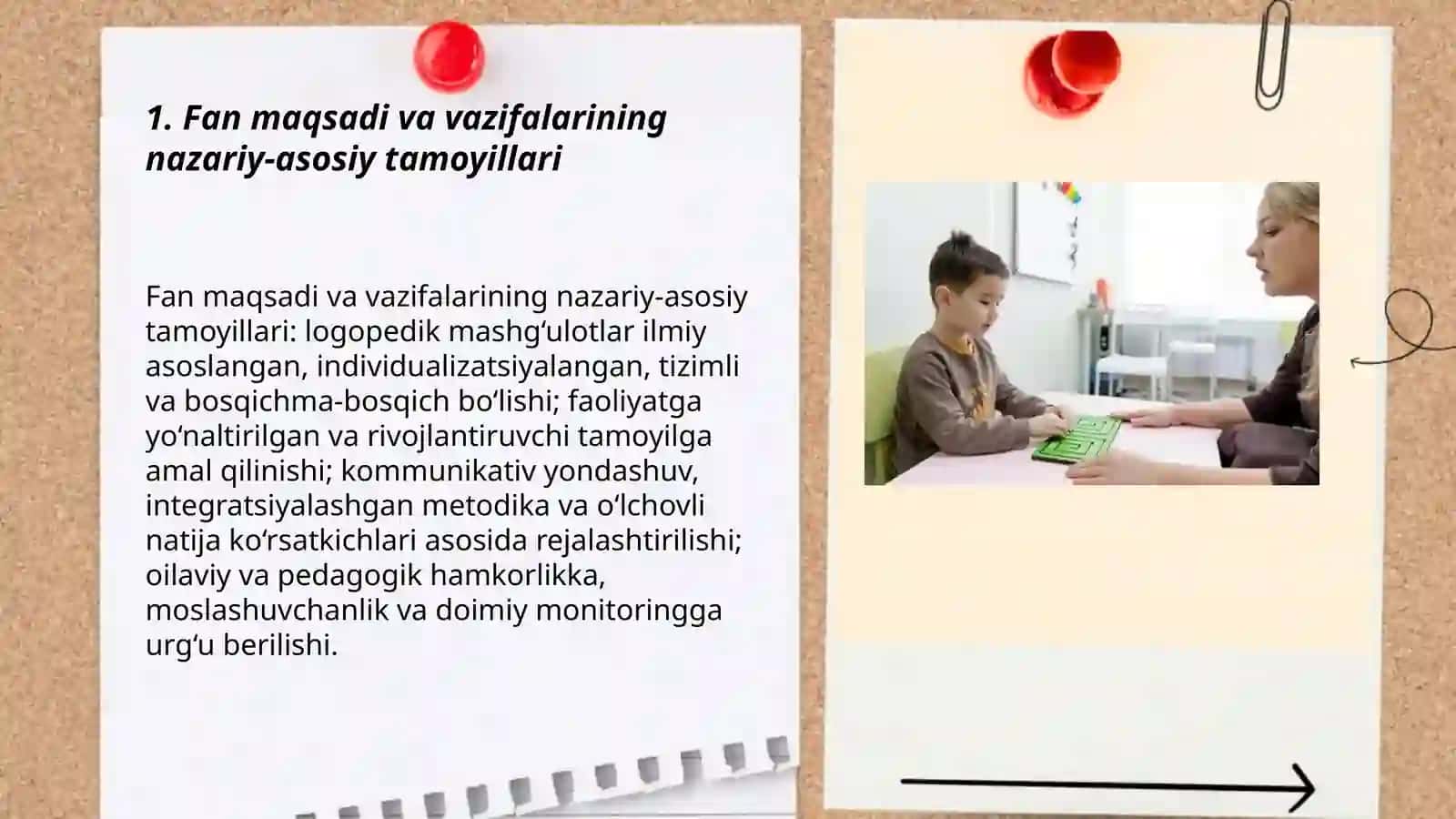 1. Fan maqsadi va vazifalarining nazariy-asosiy tamoyillari

Fan maqsadi va vazifalarining nazariy-asosiy tamoyillari: logopedik mashgʻulotlar ilmiy asoslangan, individualizatsiyalangan, tizimli va bosqichma-bosqich boʻlishi; faoliyatga yoʻnaltirilgan va rivojlantiruvchi tamoyilga amal qilinishi; kommunikativ yondashuv, integratsiyalashgan metodika va oʻlchovli natija koʻrsatkichlari asosida rejalashtirilishi; oilaviy va pedagogik hamkorlikka, moslashuvchanlik va doimiy monitoringga urgʻu berilishi.